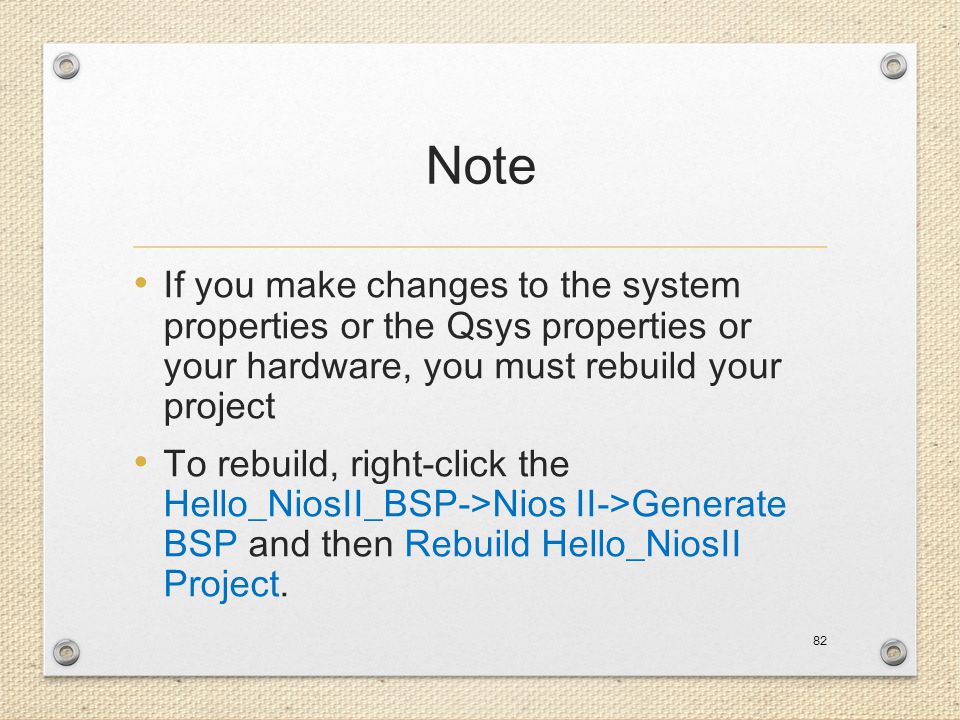 Note

• If you make changes to the system properties or the Qsys properties or your hardware, you must rebuild your project

• To rebuild, right-click the Hello_NiosII_BSP->Nios II->Generate BSP and then Rebuild Hello_NiosII Project.

82